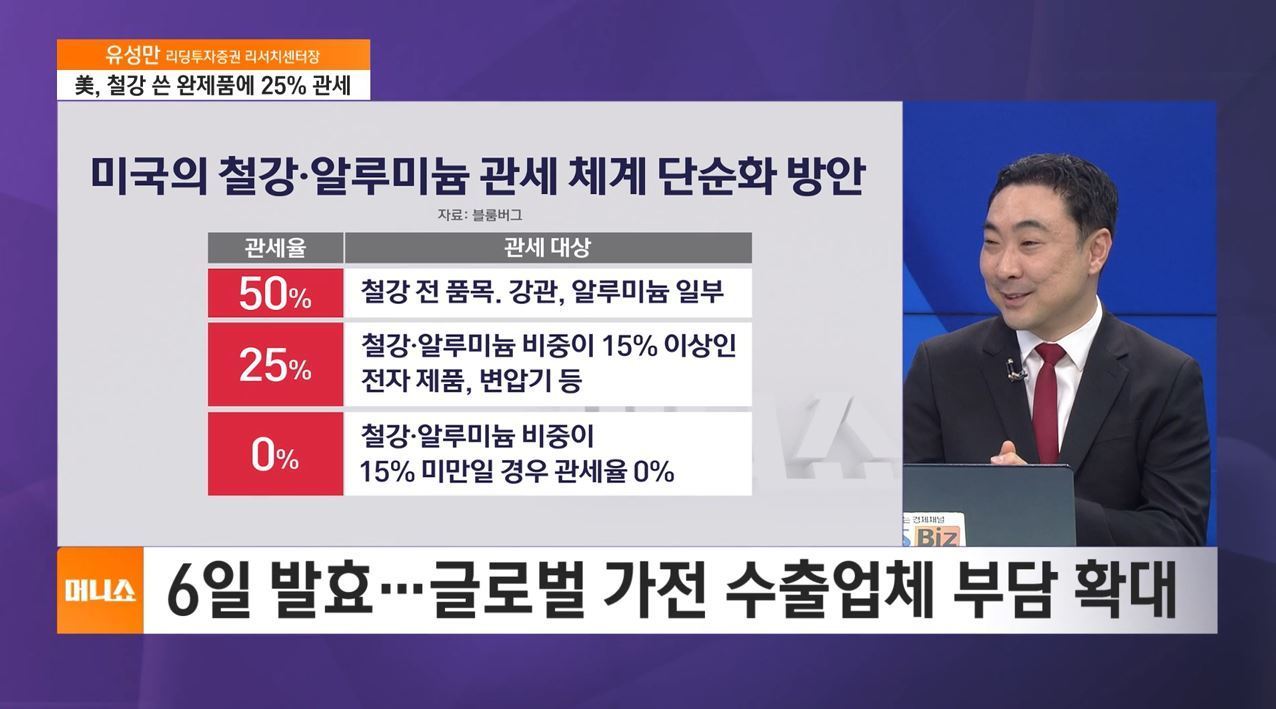 유성만 리딩투자증권 리서치센터장
美, 철강 쓴 완제품에 25% 관세

미국의 철강·알루미늄 관세 체계 단순화 방안
자료: 블룸버그

| 관세율 | 관세 대상 |
|---|---|
| 50% | 철강 전 품목. 강관, 알루미늄 일부 |
| 25% | 철강·알루미늄 비중이 15% 이상인 전자 제품, 변압기 등 |
| 0% | 철강·알루미늄 비중이 15% 미만일 경우 관세율 0% |

경제채널 Biz

머니쇼
6일 발효…글로벌 가전 수출업체 부담 확대